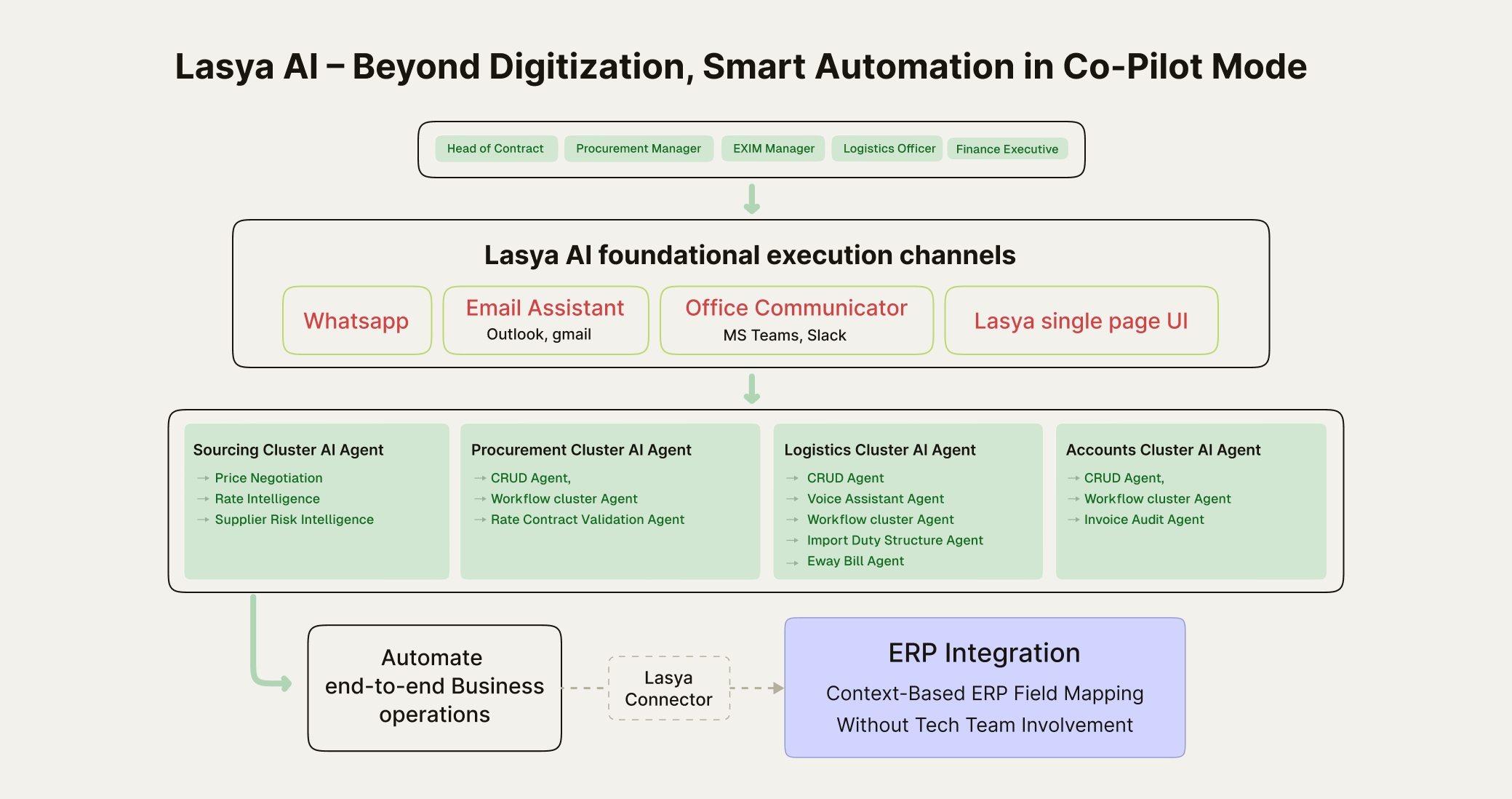 Lasya AI – Beyond Digitization, Smart Automation in Co-Pilot Mode

Head of Contract
Procurement Manager
EXIM Manager
Logistics Officer
Finance Executive

Lasya AI foundational execution channels

Whatsapp

Email Assistant
Outlook, gmail

Office Communicator
MS Teams, Slack

Lasya single page UI

Sourcing Cluster AI Agent
→ Price Negotiation
→ Rate Intelligence
→ Supplier Risk Intelligence

Procurement Cluster AI Agent
→ CRUD Agent,
→ Workflow cluster Agent
→ Rate Contract Validation Agent

Logistics Cluster AI Agent
→ CRUD Agent
→ Voice Assistant Agent
→ Workflow cluster Agent
→ Import Duty Structure Agent
→ Eway Bill Agent

Accounts Cluster AI Agent
→ CRUD Agent,
→ Workflow cluster Agent
→ Invoice Audit Agent

Automate end-to-end Business operations

Lasya Connector

ERP Integration
Context-Based ERP Field Mapping
Without Tech Team Involvement